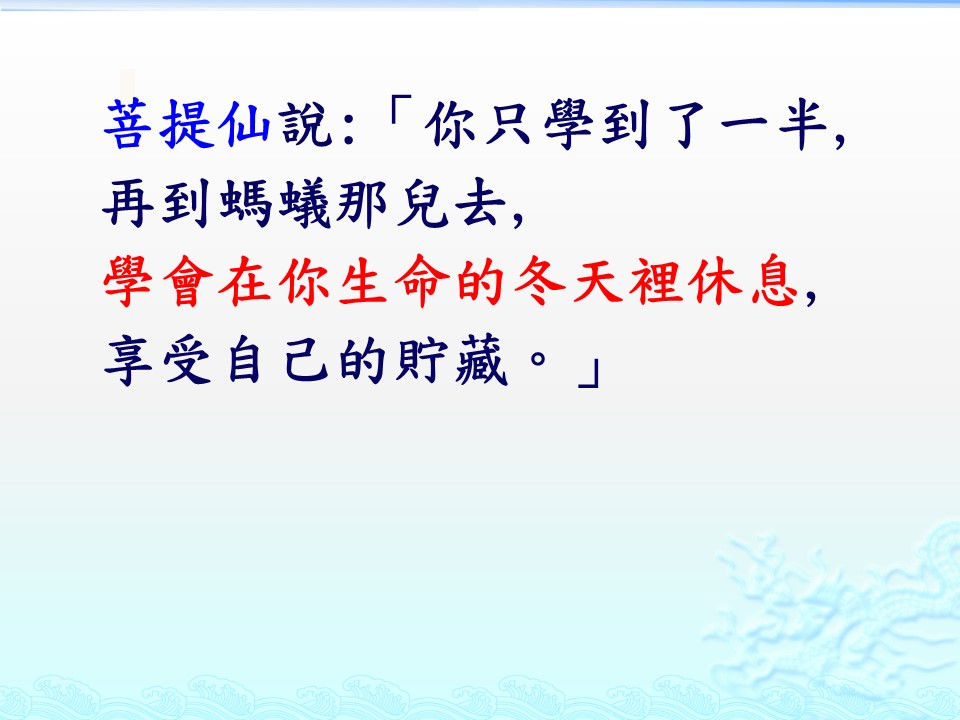 菩提仙說:「你只學到了一半,
再到螞蟻那兒去,
學會在你生命的冬天裡休息,
享受自己的貯藏。」